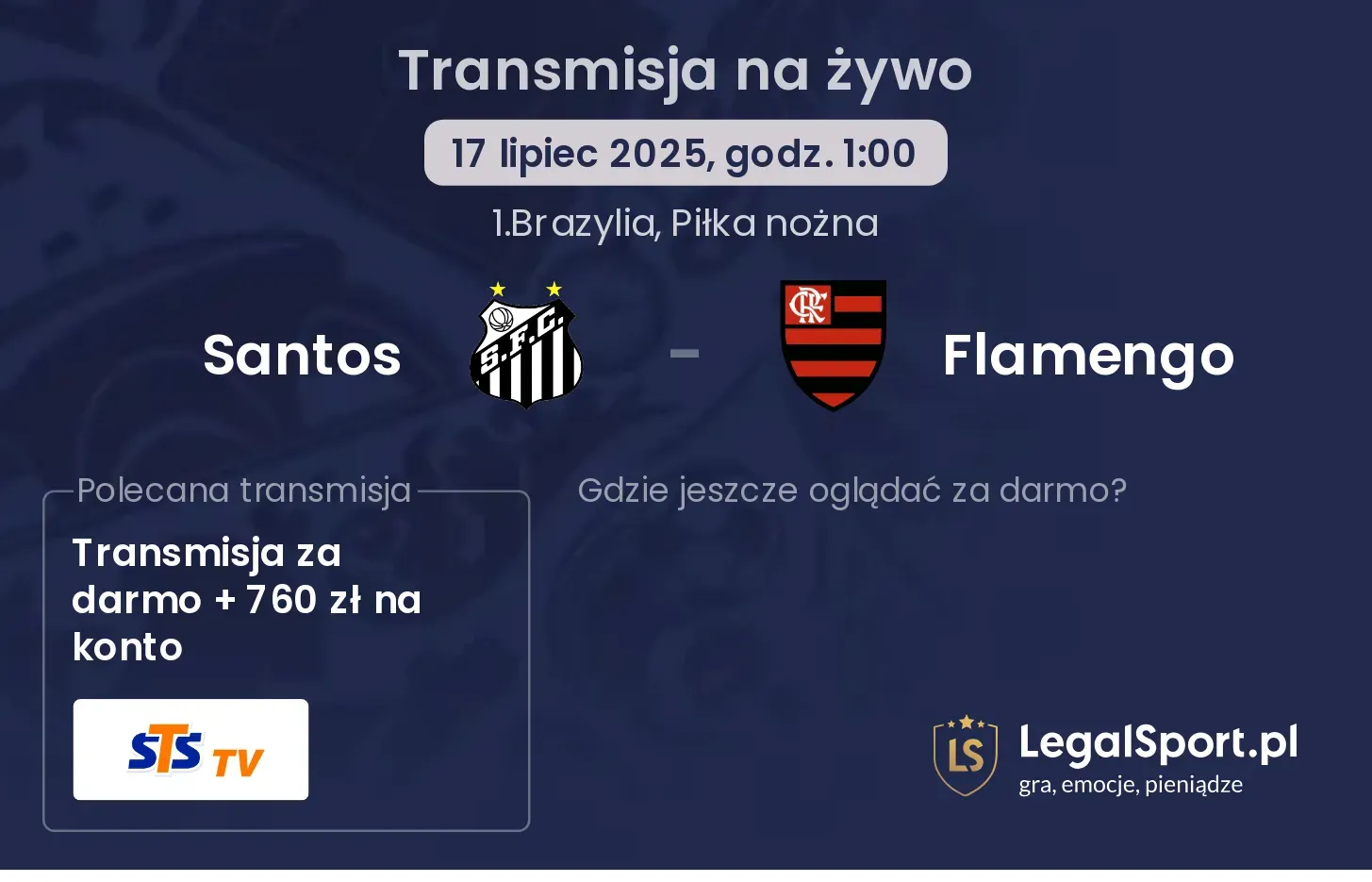 Transmisja na żywo

17 lipiec 2025, godz. 1:00

1.Brazylia, Piłka nożna

Santos

S.F.C.

-

CRF

Flamengo

Polecana transmisja

Transmisja za darmo + 760 zł na konto

STS TV

Gdzie jeszcze oglądać za darmo?

LS

LegalSport.pl
gra, emocje, pieniądze